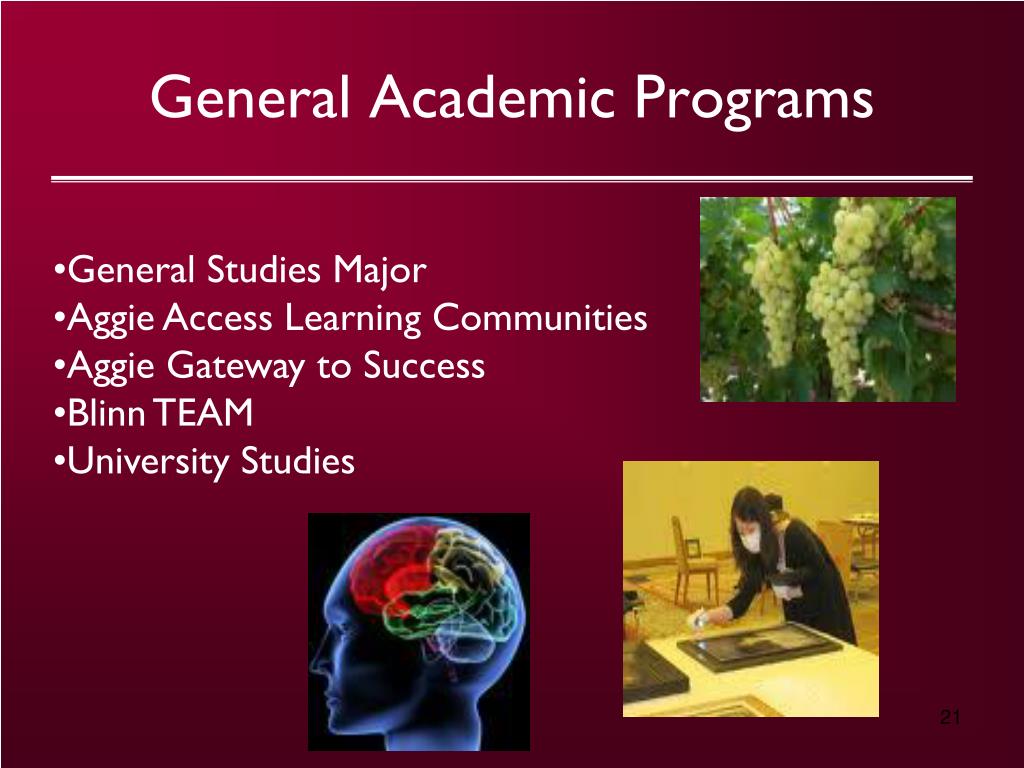 General Academic Programs

•General Studies Major
•Aggie Access Learning Communities
•Aggie Gateway to Success
•Blinn TEAM
•University Studies

21